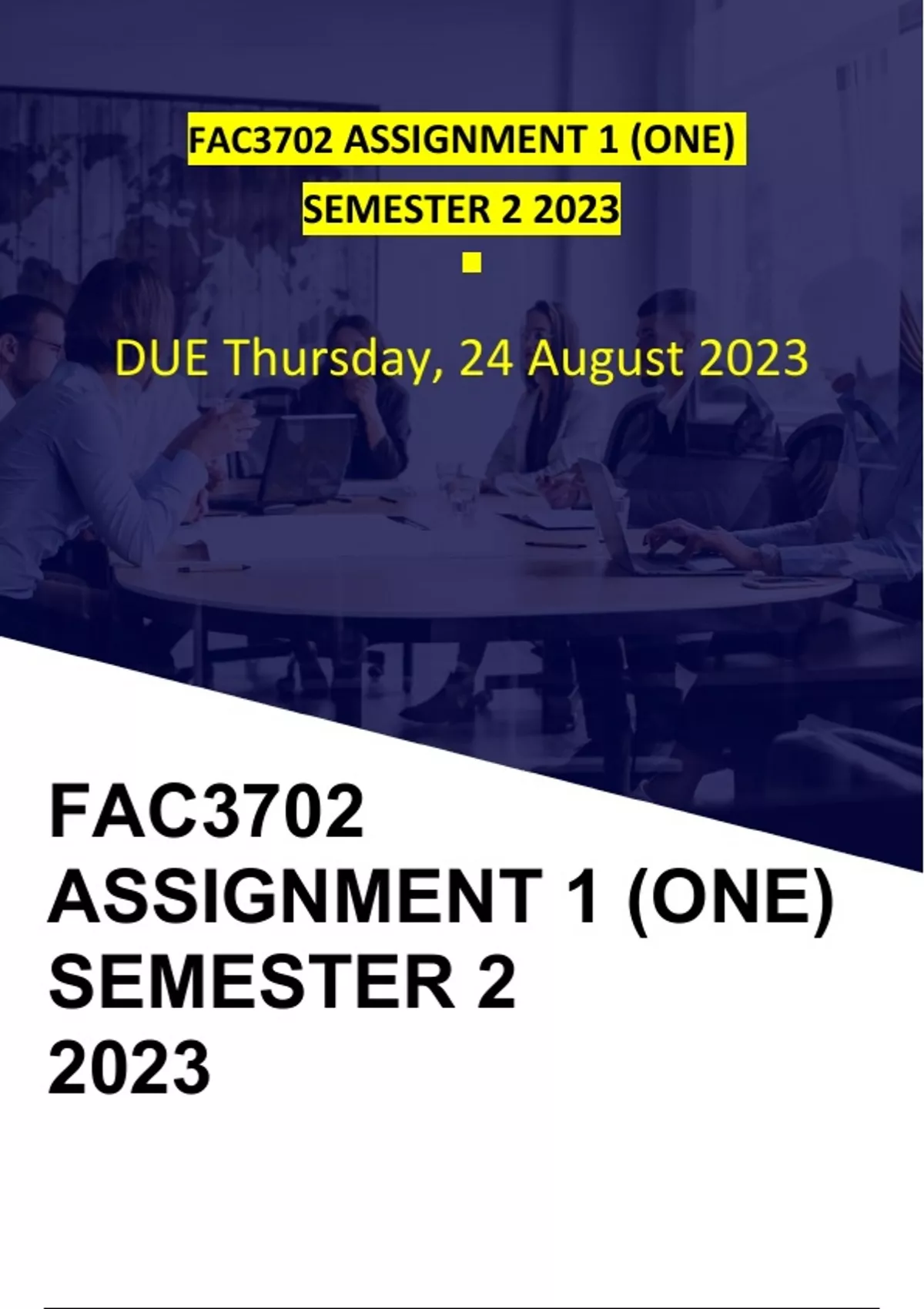 FAC3702 ASSIGNMENT 1 (ONE)

SEMESTER 2 2023

DUE Thursday, 24 August 2023

FAC3702 ASSIGNMENT 1 (ONE) SEMESTER 2 2023